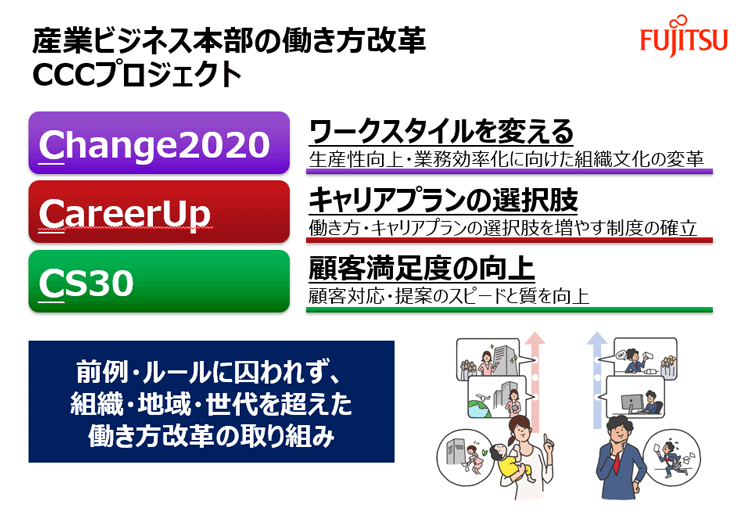 産業ビジネス本部の働き方改革
CCCプロジェクト

FUJITSU

Change2020

ワークスタイルを変える
生産性向上・業務効率化に向けた組織文化の変革

CareerUp

キャリアプランの選択肢
働き方・キャリアプランの選択肢を増やす制度の確立

CS30

顧客満足度の向上
顧客対応・提案のスピードと質を向上

前例・ルールに囚われず、
組織・地域・世代を超えた
働き方改革の取り組み